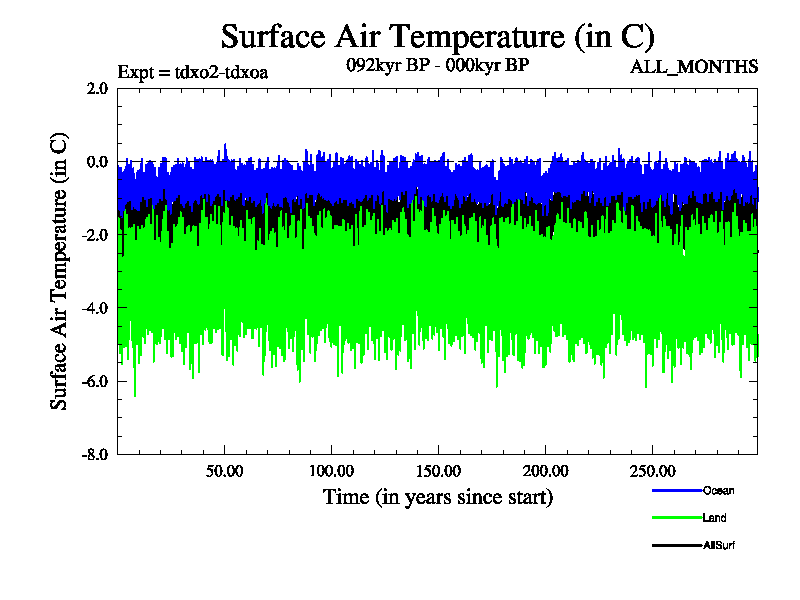 Surface Air Temperature (in C)

Expt = tdxo2-tdxoa
092kyr BP - 000kyr BP
ALL_MONTHS

Surface Air Temperature (in C)

2.0
0.0
-2.0
-4.0
-6.0
-8.0

50.00
100.00
150.00
200.00
250.00

Time (in years since start)

Ocean
Land
AllSurf